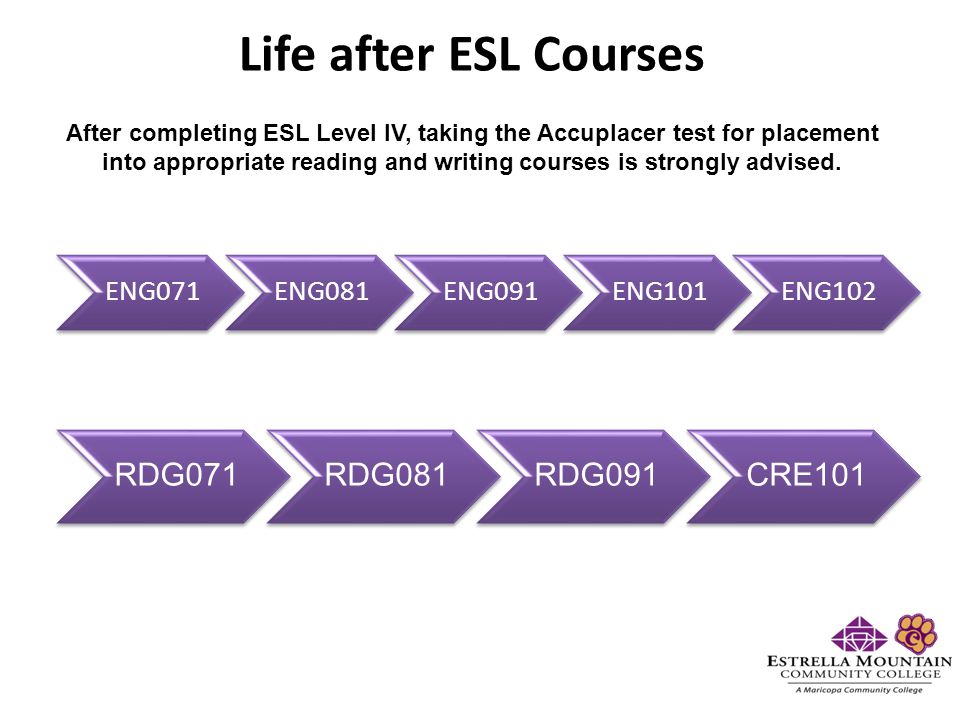 Life after ESL Courses

After completing ESL Level IV, taking the Accuplacer test for placement into appropriate reading and writing courses is strongly advised.

ENG071
ENG081
ENG091
ENG101
ENG102

RDG071
RDG081
RDG091
CRE101

ESTRELLA MOUNTAIN
COMMUNITY COLLEGE
A Maricopa Community College